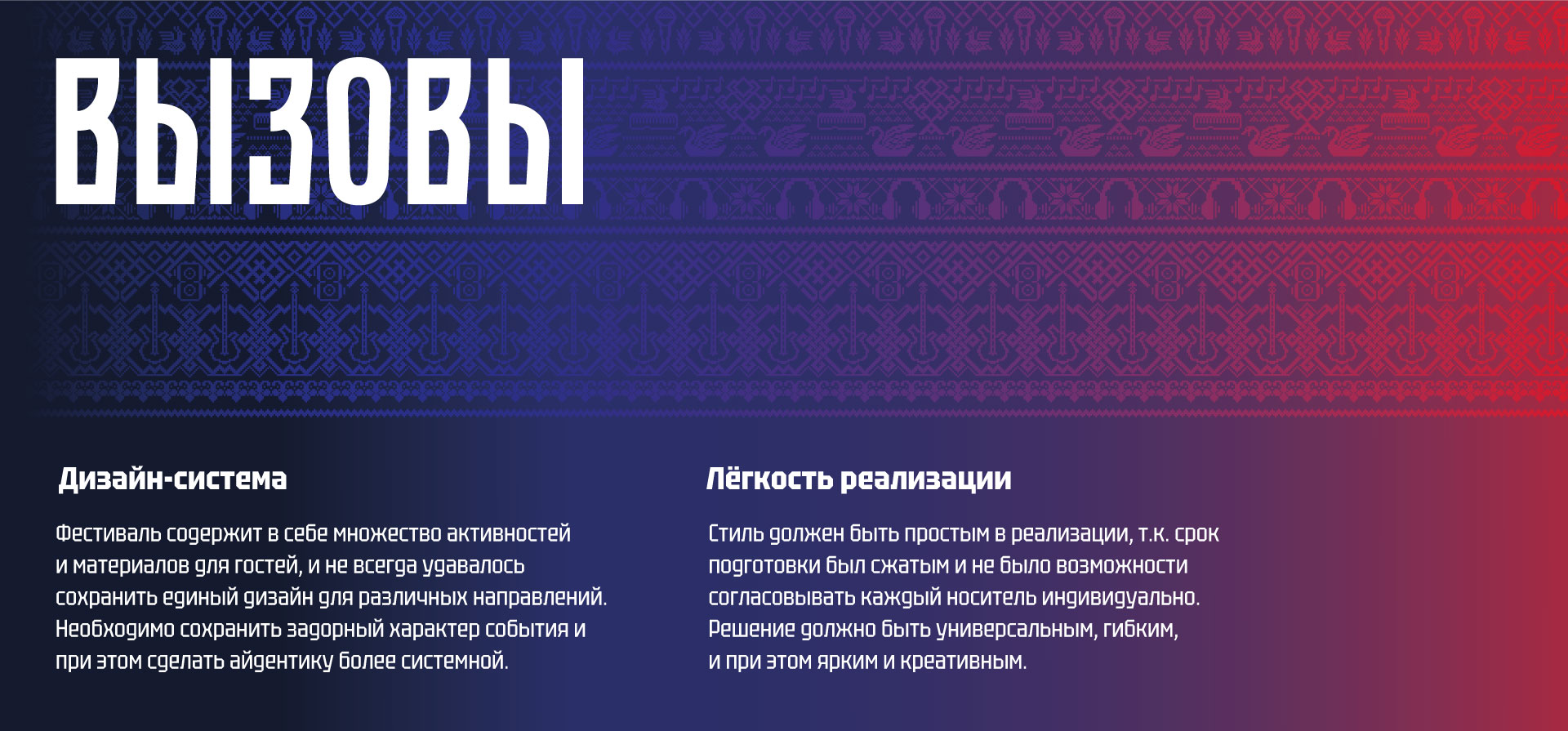 ВЫЗОВЫ

Дизайн-система

Фестиваль содержит в себе множество активностей и материалов для гостей, и не всегда удавалось сохранить единый дизайн для различных направлений. Необходимо сохранить задорный характер события и при этом сделать айдентику более системной.

Лёгкость реализации

Стиль должен быть простым в реализации, т.к. срок подготовки был сжатым и не было возможности согласовывать каждый носитель индивидуально. Решение должно быть универсальным, гибким, и при этом ярким и креативным.